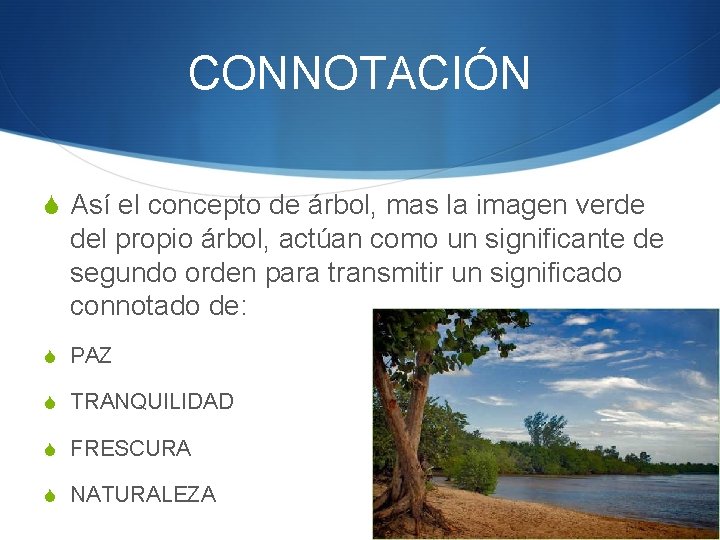 CONNOTACIÓN

Así el concepto de árbol, mas la imagen verde del propio árbol, actúan como un significante de segundo orden para transmitir un significado connotado de:

PAZ

TRANQUILIDAD

FRESCURA

NATURALEZA